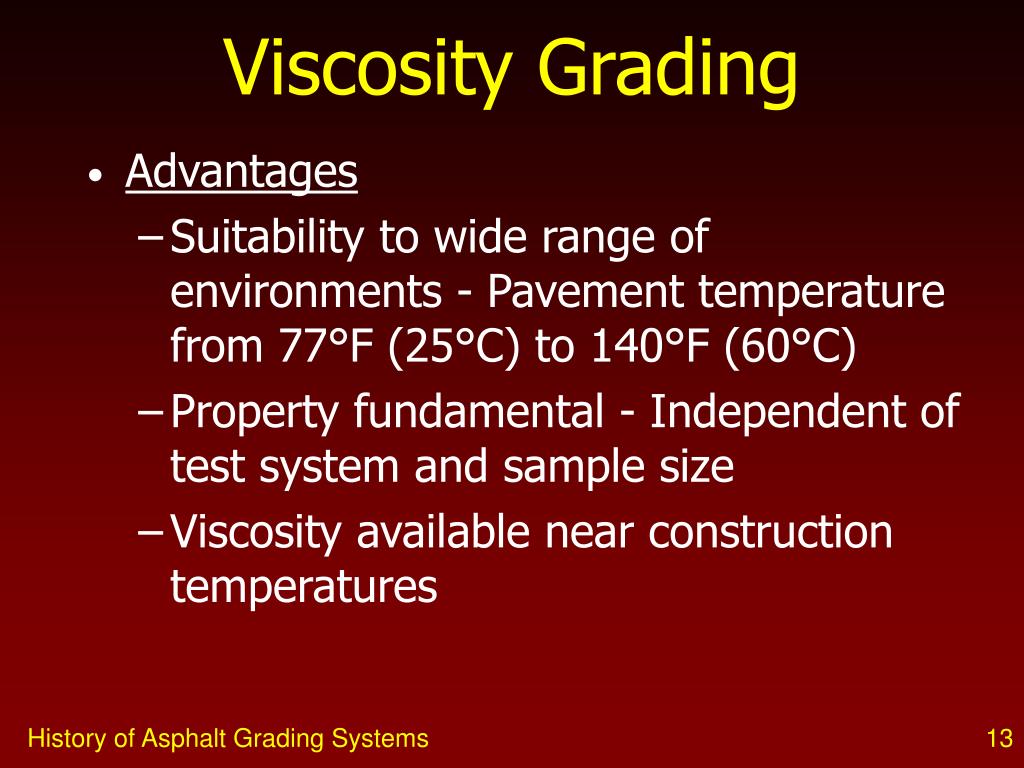 Viscosity Grading

• Advantages
– Suitability to wide range of environments - Pavement temperature from 77°F (25°C) to 140°F (60°C)
– Property fundamental - Independent of test system and sample size
– Viscosity available near construction temperatures

History of Asphalt Grading Systems

13